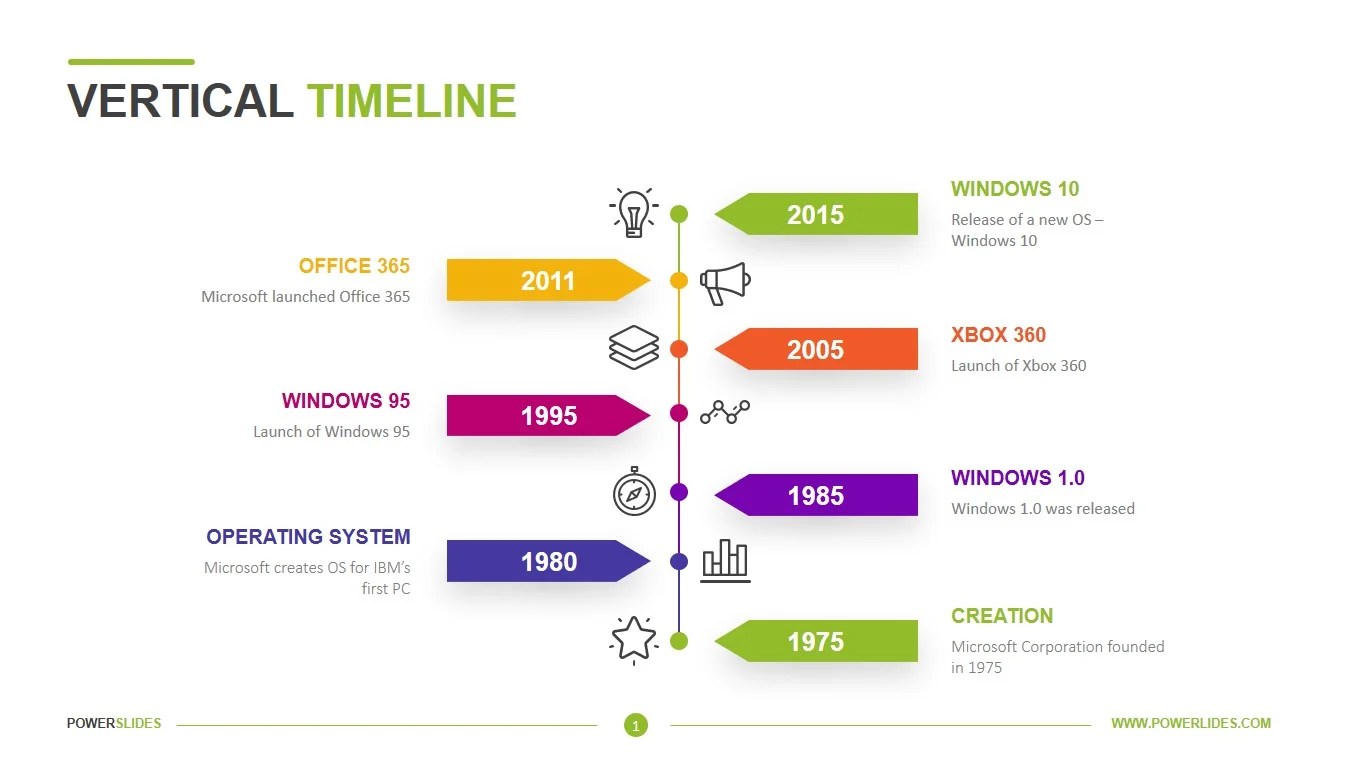 VERTICAL TIMELINE

2015
WINDOWS 10
Release of a new OS – Windows 10

OFFICE 365
Microsoft launched Office 365
2011

2005
XBOX 360
Launch of Xbox 360

WINDOWS 95
Launch of Windows 95
1995

1985
WINDOWS 1.0
Windows 1.0 was released

OPERATING SYSTEM
Microsoft creates OS for IBM's first PC
1980

1975
CREATION
Microsoft Corporation founded in 1975

POWERSLIDES
1
WWW.POWERLIDES.COM